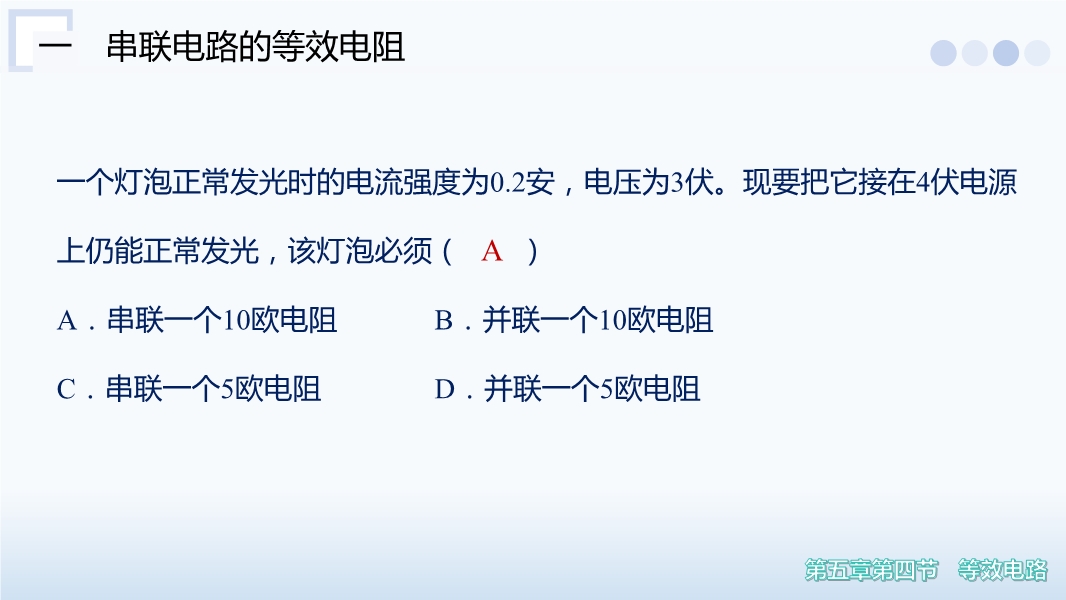 一　串联电路的等效电阻

一个灯泡正常发光时的电流强度为0.2安，电压为3伏。现要把它接在4伏电源上仍能正常发光，该灯泡必须（　A　）

A．串联一个10欧电阻　　B．并联一个10欧电阻

C．串联一个5欧电阻　　D．并联一个5欧电阻

第五章第四节　等效电路